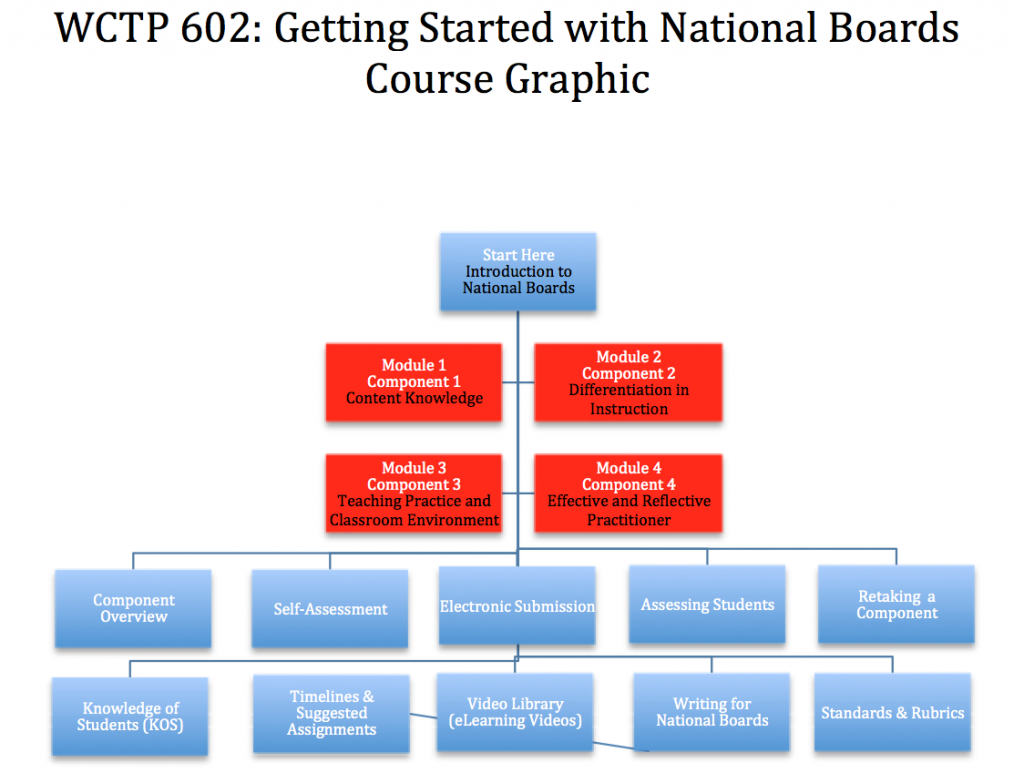 WCTP 602: Getting Started with National Boards Course Graphic

Start Here
Introduction to National Boards

Module 1
Component 1
Content Knowledge

Module 2
Component 2
Differentiation in Instruction

Module 3
Component 3
Teaching Practice and Classroom Environment

Module 4
Component 4
Effective and Reflective Practitioner

Component Overview

Self-Assessment

Electronic Submission

Assessing Students

Retaking a Component

Knowledge of Students (KOS)

Timelines & Suggested Assignments

Video Library (eLearning Videos)

Writing for National Boards

Standards & Rubrics